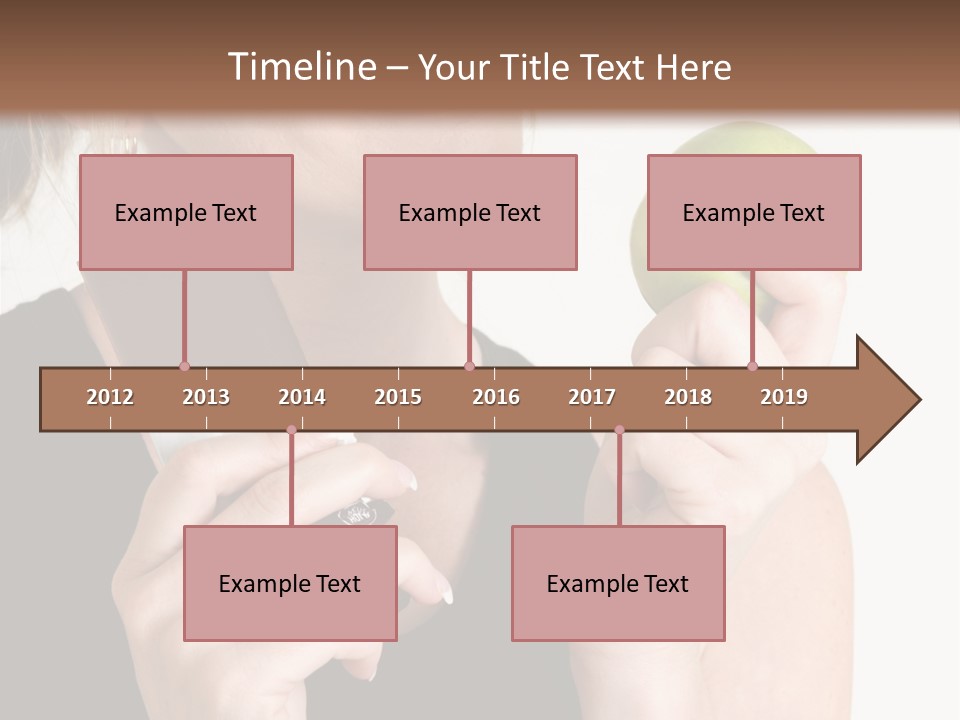 Timeline – Your Title Text Here

Example Text

Example Text

Example Text

2012 2013 2014 2015 2016 2017 2018 2019

Example Text

Example Text